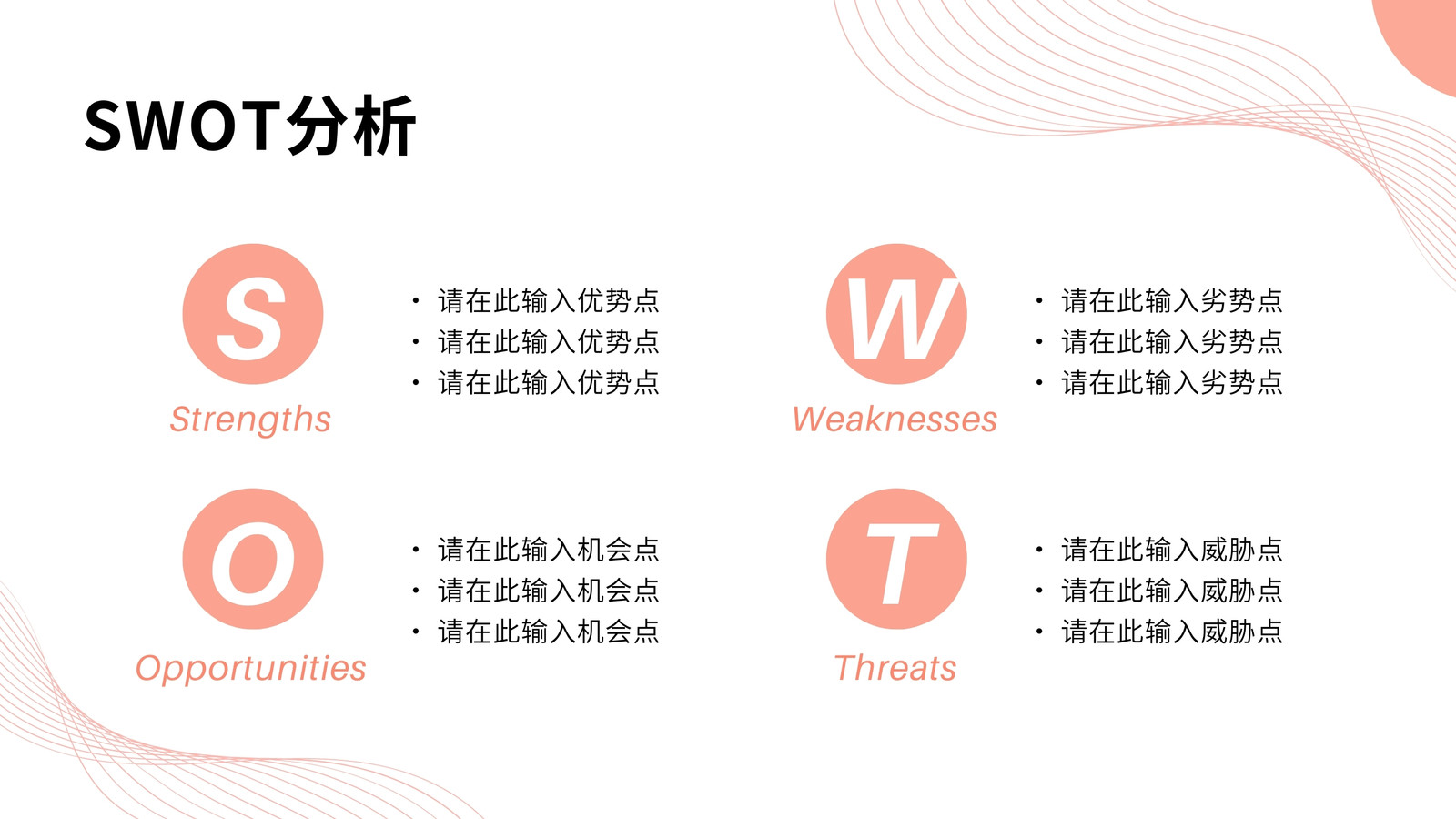 SWOT分析

S
Strengths

• 请在此输入优势点
• 请在此输入优势点
• 请在此输入优势点

W
Weaknesses

• 请在此输入劣势点
• 请在此输入劣势点
• 请在此输入劣势点

O
Opportunities

• 请在此输入机会点
• 请在此输入机会点
• 请在此输入机会点

T
Threats

• 请在此输入威胁点
• 请在此输入威胁点
• 请在此输入威胁点